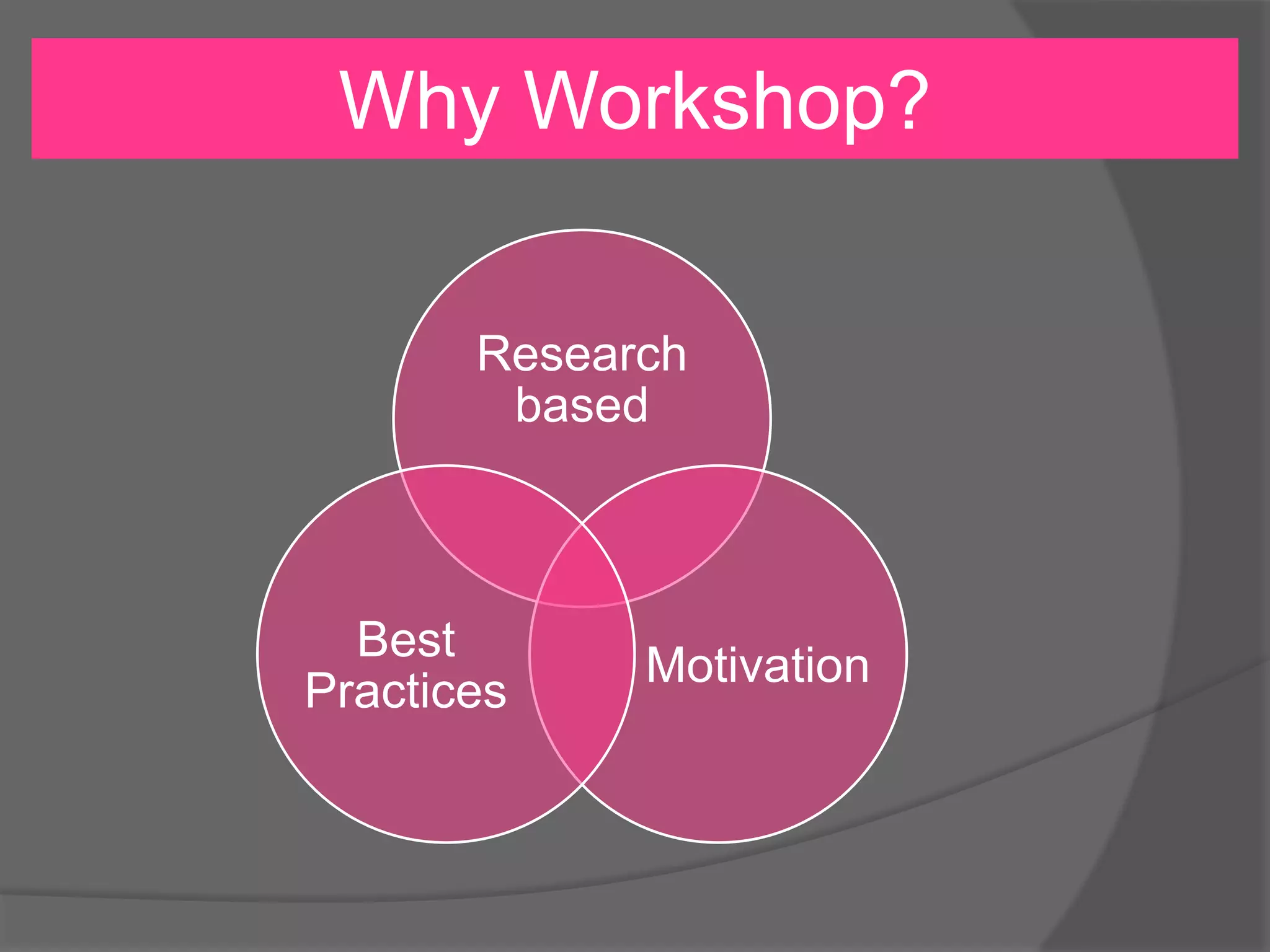 Why Workshop?

Research based

Best Practices

Motivation